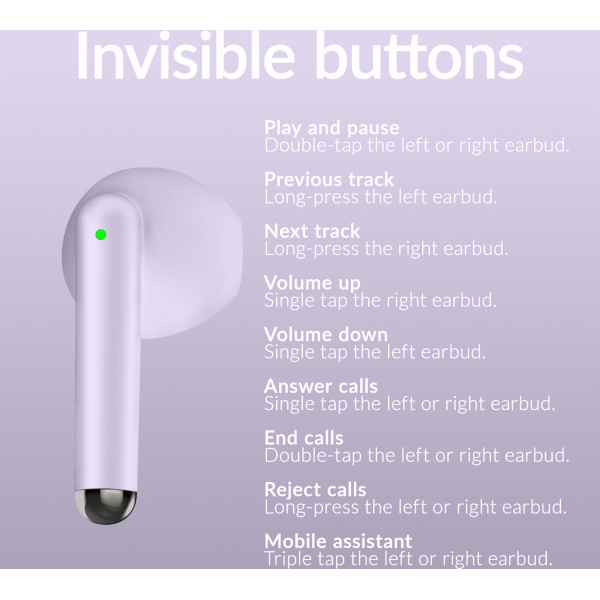 Invisible buttons

Play and pause
Double-tap the left or right earbud.

Previous track
Long-press the left earbud.

Next track
Long-press the right earbud.

Volume up
Single tap the right earbud.

Volume down
Single tap the left earbud.

Answer calls
Single tap the left or right earbud.

End calls
Double-tap the left or right earbud.

Reject calls
Long-press the left or right earbud.

Mobile assistant
Triple tap the left or right earbud.